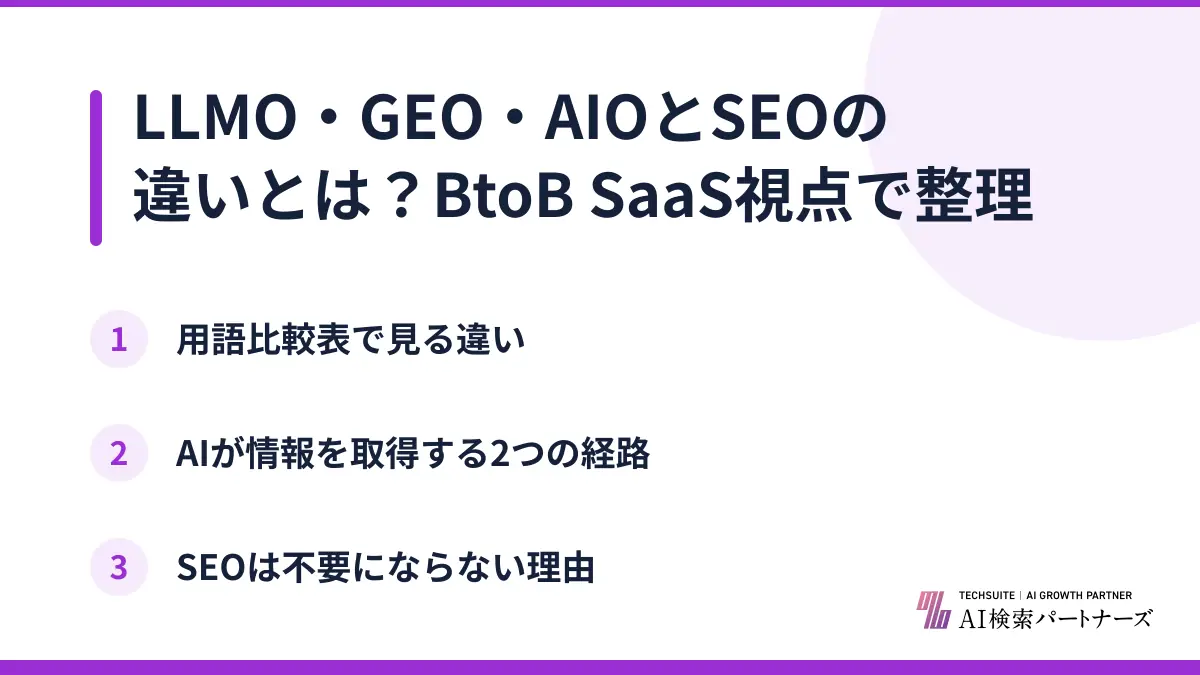 LLMO・GEO・AIOとSEOの違いとは？BtoB SaaS視点で整理

1 用語比較表で見る違い

2 AIが情報を取得する2つの経路

3 SEOは不要にならない理由

TECHSUITE | AI GROWTH PARTNER
AI検索パートナーズ